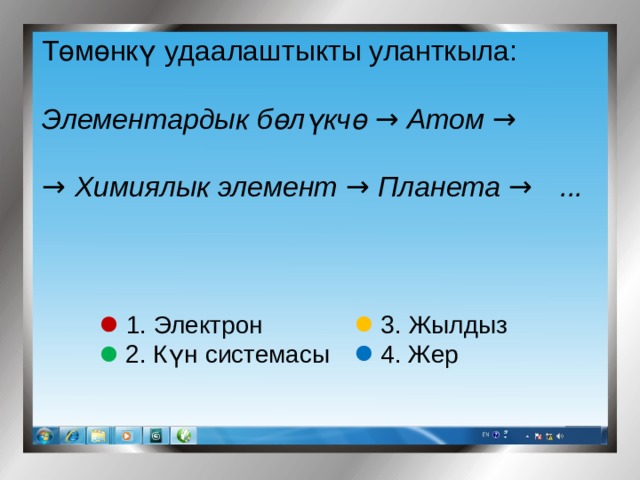 Төмөнкү удаалаштыкты уланткыла:

Элементардык бөлүкчө → Атом →

→ Химиялык элемент → Планета → ...

1. Электрон
2. Күн системасы

3. Жылдыз
4. Жер

EN